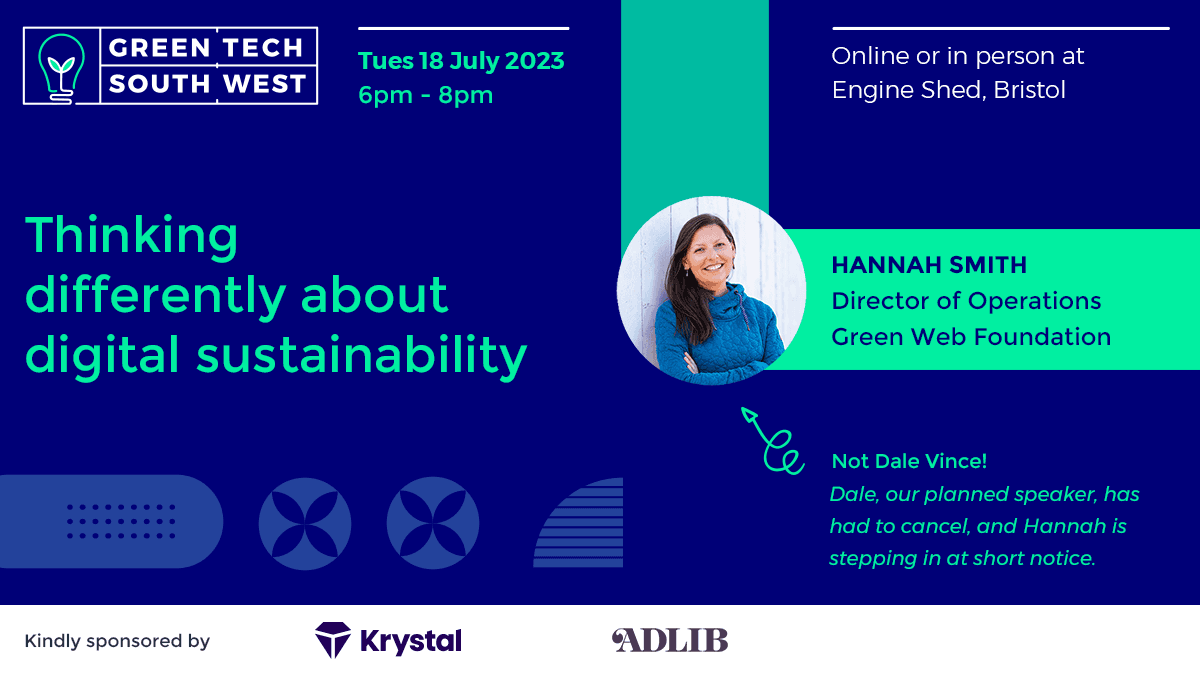 GREEN TECH
SOUTH WEST

Tues 18 July 2023
6pm - 8pm

Online or in person at Engine Shed, Bristol

Thinking differently about digital sustainability

HANNAH SMITH
Director of Operations
Green Web Foundation

Not Dale Vince!
Dale, our planned speaker, has had to cancel, and Hannah is stepping in at short notice.

Kindly sponsored by

Krystal

ADLIB